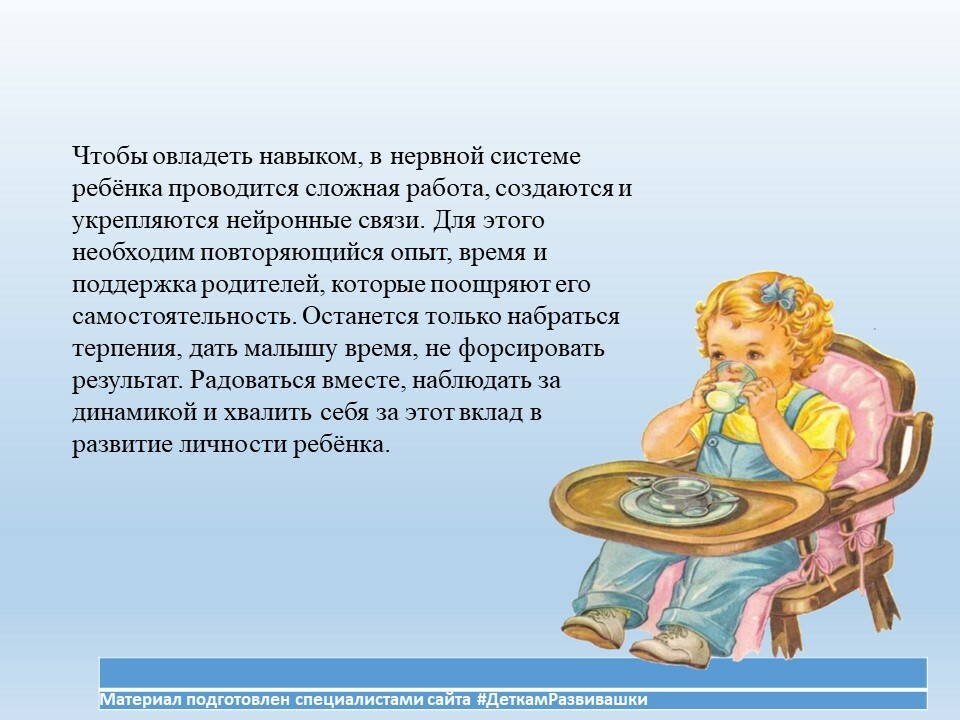 Чтобы овладеть навыком, в нервной системе ребёнка проводится сложная работа, создаются и укрепляются нейронные связи. Для этого необходим повторяющийся опыт, время и поддержка родителей, которые поощряют его самостоятельность. Останется только набраться терпения, дать малышу время, не форсировать результат. Радоваться вместе, наблюдать за динамикой и хвалить себя за этот вклад в развитие личности ребёнка.

Материал подготовлен специалистами сайта #ДеткамРазвивашки